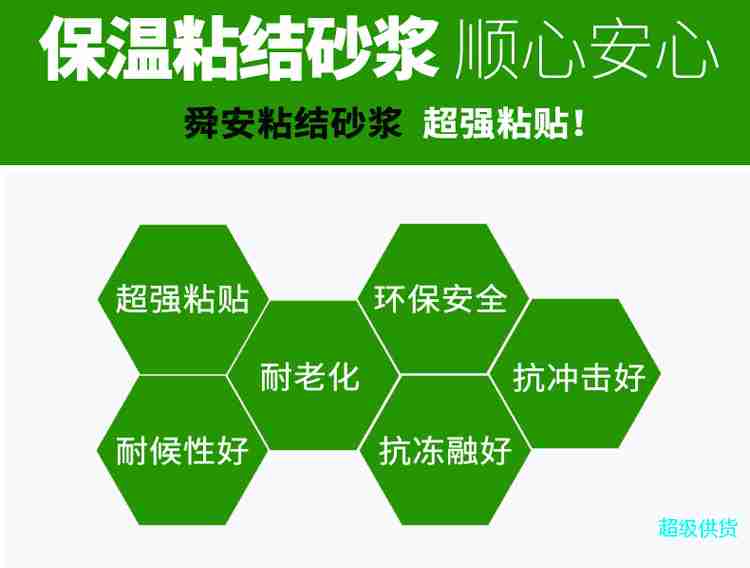 保温粘结砂浆 顺心安心

舜安粘结砂浆 超强粘贴！

超强粘贴

环保安全

耐老化

抗冲击好

耐候性好

抗冻融好

超级供货